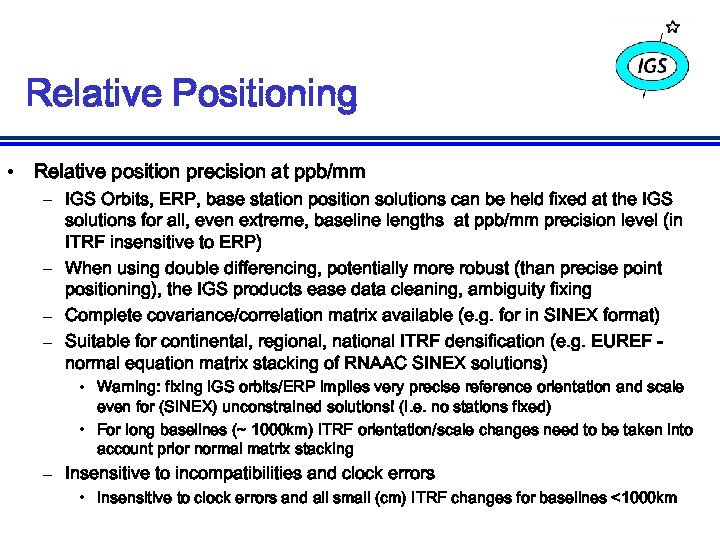 IGS

Relative Positioning

• Relative position precision at ppb/mm
 – IGS Orbits, ERP, base station position solutions can be held fixed at the IGS solutions for all, even extreme, baseline lengths at ppb/mm precision level (in ITRF insensitive to ERP)
 – When using double differencing, potentially more robust (than precise point positioning), the IGS products ease data cleaning, ambiguity fixing
 – Complete covariance/correlation matrix available (e.g. for in SINEX format)
 – Suitable for continental, regional, national ITRF densification (e.g. EUREF - normal equation matrix stacking of RNAAC SINEX solutions)
  • Warning: fixing IGS orbits/ERP implies very precise reference orientation and scale even for (SINEX) unconstrained solutions! (i.e. no stations fixed)
  • For long baselines (~ 1000km) ITRF orientation/scale changes need to be taken into account prior normal matrix stacking
 – Insensitive to incompatibilities and clock errors
  • Insensitive to clock errors and all small (cm) ITRF changes for baselines <1000km